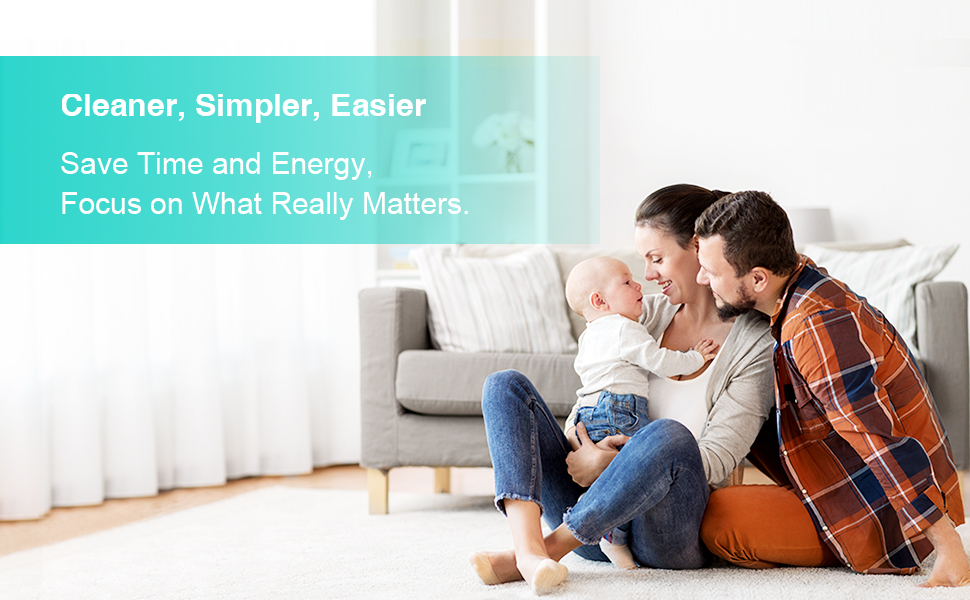 Cleaner, Simpler, Easier

Save Time and Energy, Focus on What Really Matters.